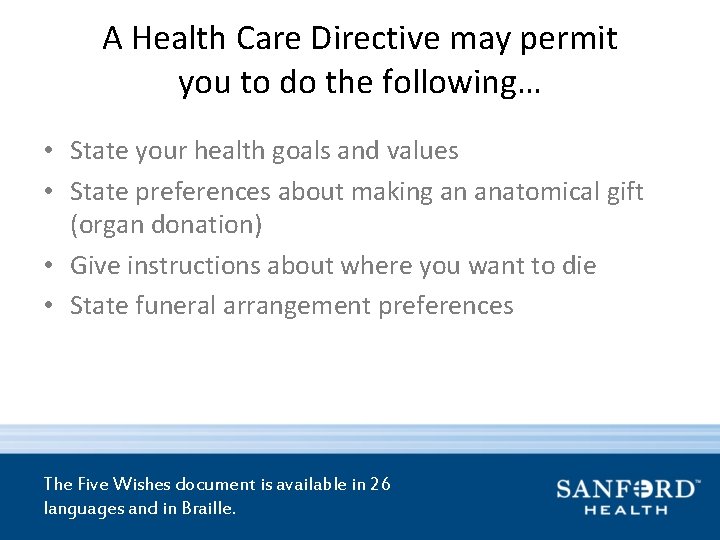 A Health Care Directive may permit you to do the following…

• State your health goals and values
• State preferences about making an anatomical gift (organ donation)
• Give instructions about where you want to die
• State funeral arrangement preferences

The Five Wishes document is available in 26 languages and in Braille.

SANFORD™
HEALTH